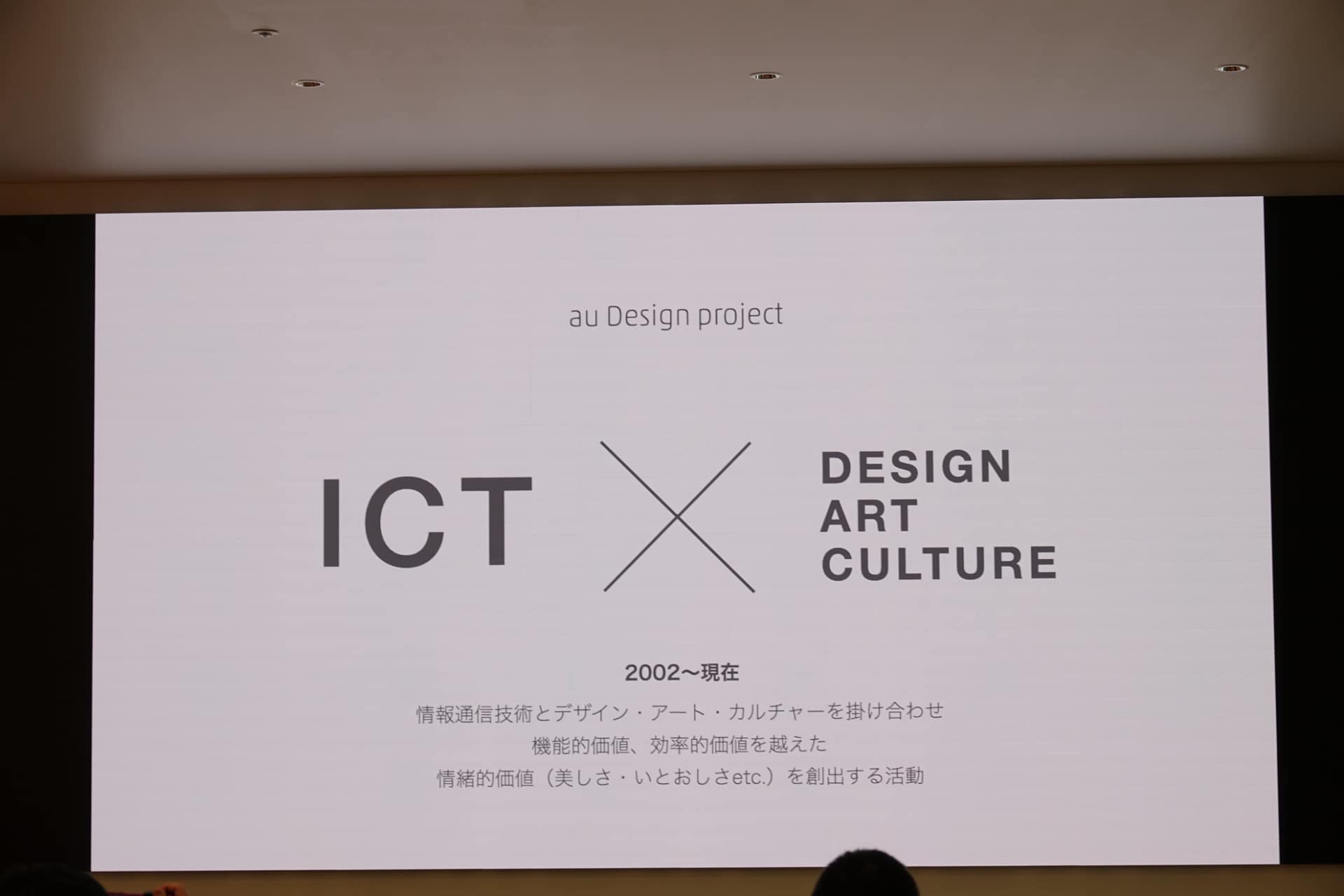 au Design project

ICT × DESIGN ART CULTURE

2002〜現在

情報通信技術とデザイン・アート・カルチャーを掛け合わせ
機能的価値、効率的価値を越えた
情緒的価値（美しさ・いとおしさetc.）を創出する活動